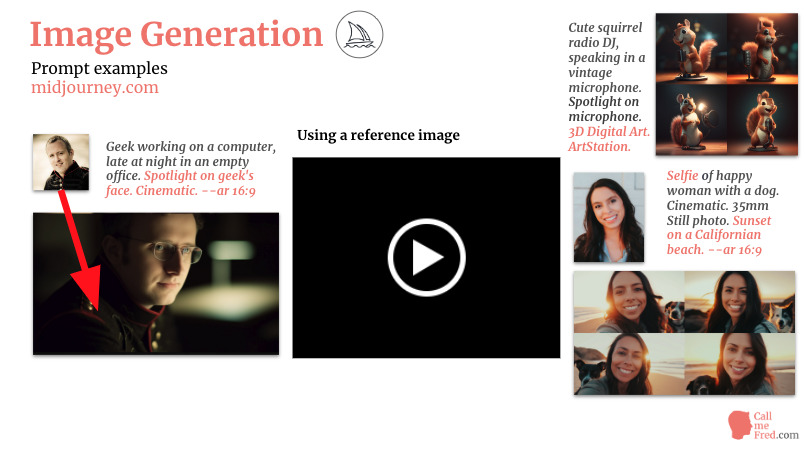 Image Generation

Prompt examples
midjourney.com

Geek working on a computer, late at night in an empty office. Spotlight on geek's face. Cinematic. --ar 16:9

Using a reference image

Cute squirrel radio DJ, speaking in a vintage microphone. Spotlight on microphone. 3D Digital Art. ArtStation.

Selfie of happy woman with a dog. Cinematic. 35mm Still photo. Sunset on a Californian beach. --ar 16:9

Call me Fred.com